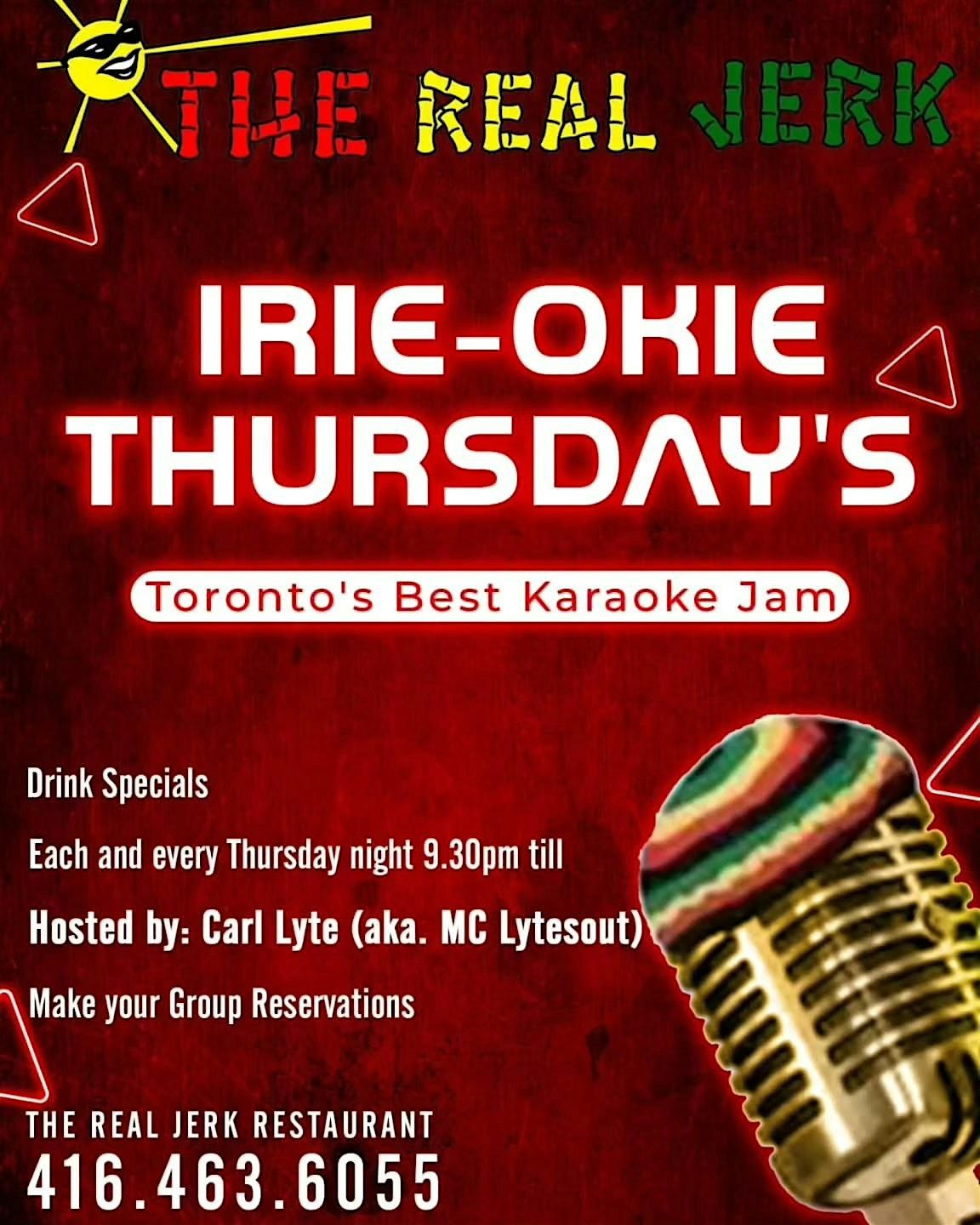 THE REAL JERK

IRIE-OKIE THURSDAY'S

Toronto's Best Karaoke Jam

Drink Specials

Each and every Thursday night 9.30pm till

Hosted by: Carl Lyte (aka. MC Lytesout)

Make your Group Reservations

THE REAL JERK RESTAURANT
416.463.6055